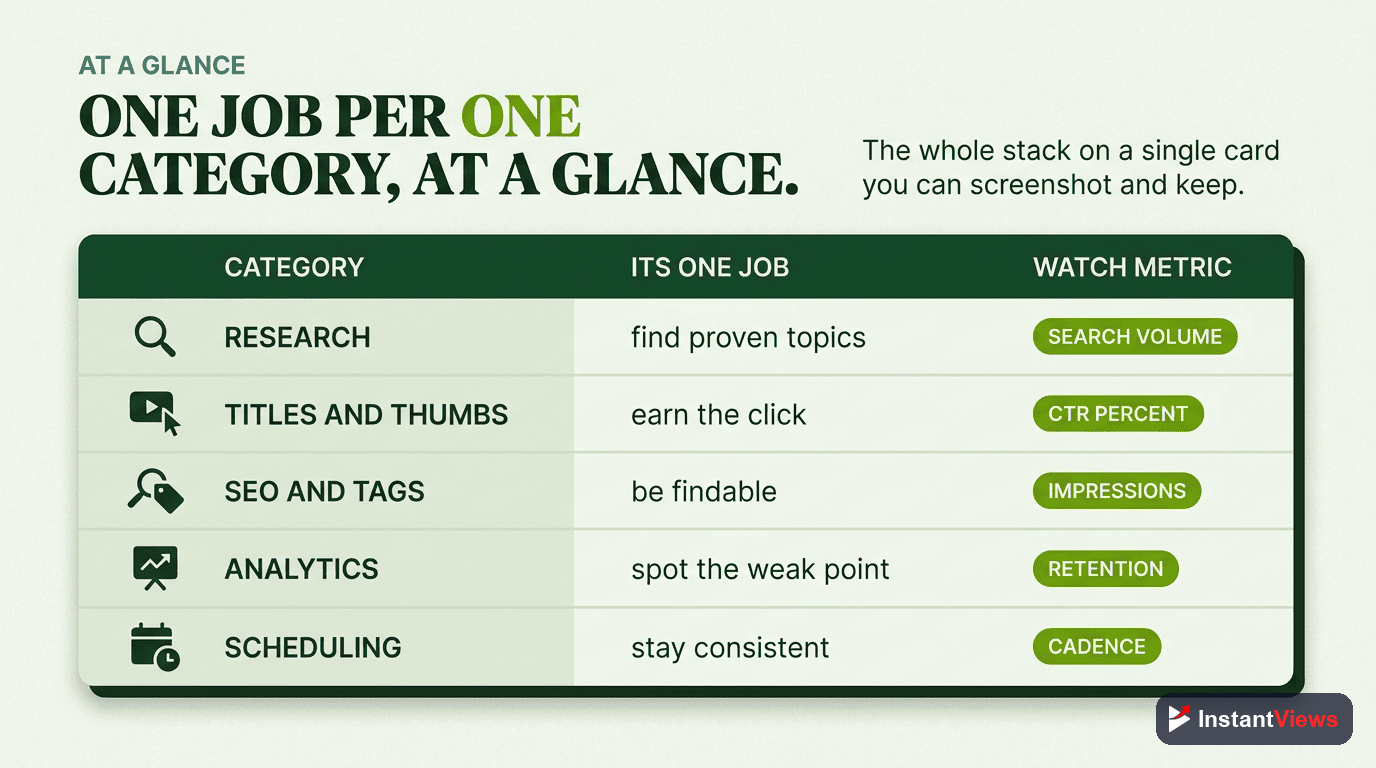 AT A GLANCE

ONE JOB PER ONE CATEGORY, AT A GLANCE.

The whole stack on a single card you can screenshot and keep.

| CATEGORY | ITS ONE JOB | WATCH METRIC |
|---|---|---|
| RESEARCH | find proven topics | SEARCH VOLUME |
| TITLES AND THUMBS | earn the click | CTR PERCENT |
| SEO AND TAGS | be findable | IMPRESSIONS |
| ANALYTICS | spot the weak point | RETENTION |
| SCHEDULING | stay consistent | CADENCE |

InstantViews